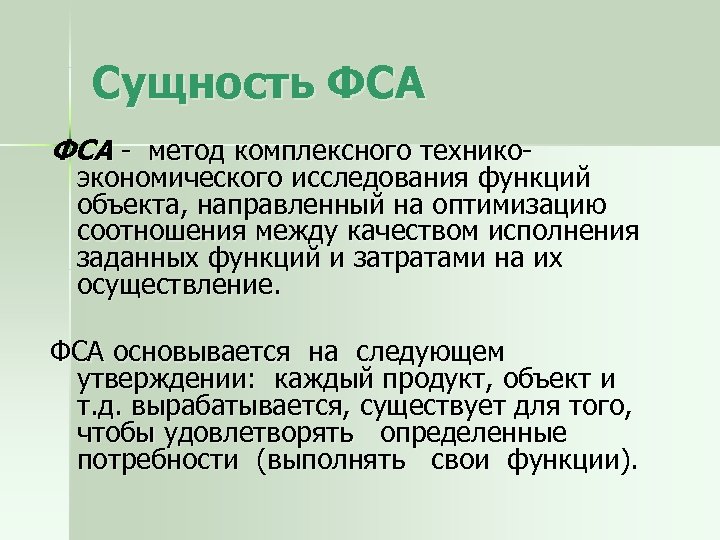 Сущность ФСА

ФСА - метод комплексного технико-экономического исследования функций объекта, направленный на оптимизацию соотношения между качеством исполнения заданных функций и затратами на их осуществление.

ФСА основывается на следующем утверждении: каждый продукт, объект и т.д. вырабатывается, существует для того, чтобы удовлетворять определенные потребности (выполнять свои функции).